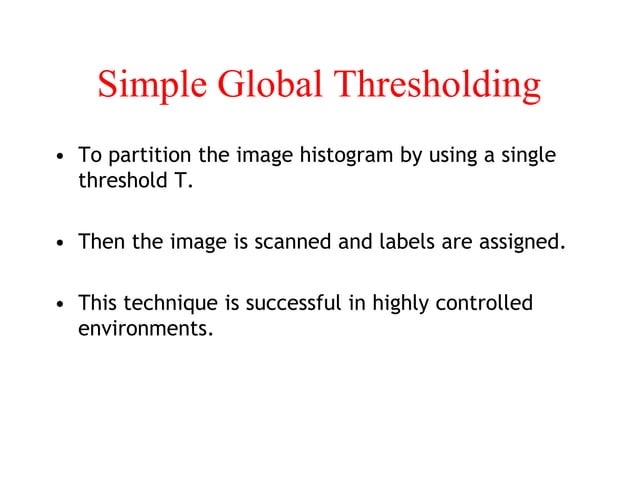 Simple Global Thresholding

• To partition the image histogram by using a single threshold T.

• Then the image is scanned and labels are assigned.

• This technique is successful in highly controlled environments.